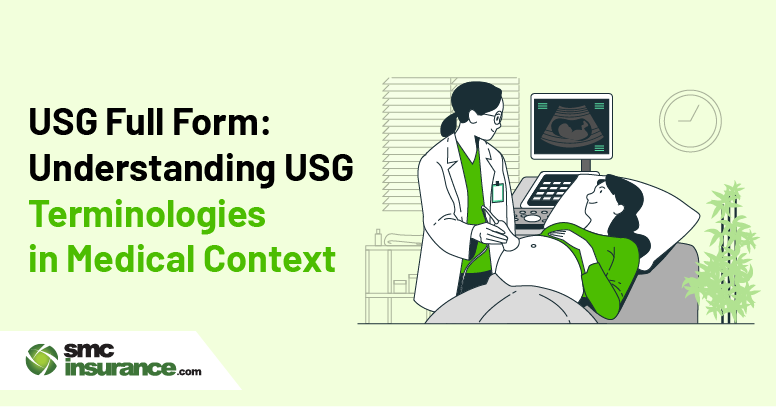 USG Full Form: Understanding USG Terminologies in Medical Context

smc insurance.com